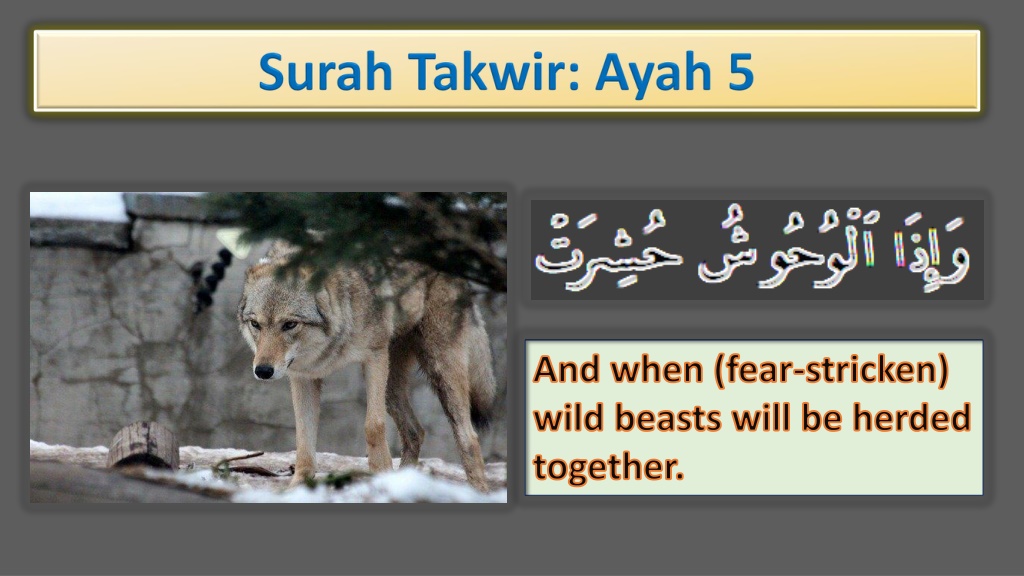 Surah Takwir: Ayah 5

وَإِذَا ٱلْوُحُوشُ حُشِرَتْ

And when (fear-stricken) wild beasts will be herded together.